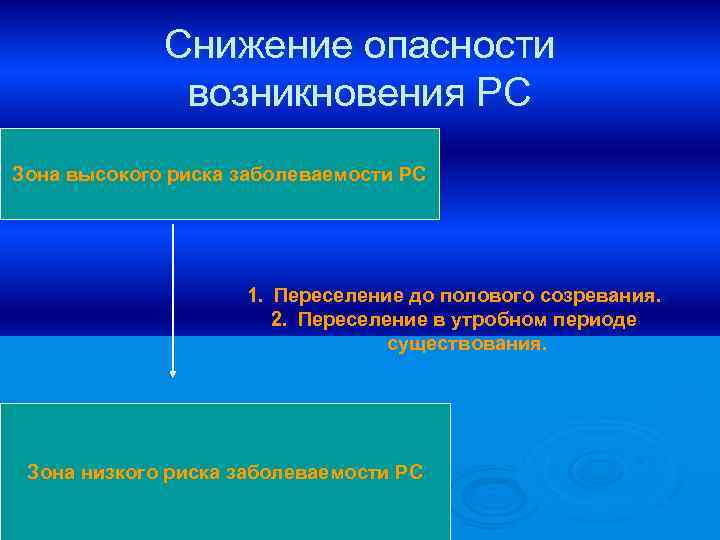 Снижение опасности возникновения РС

Зона высокого риска заболеваемости РС

1. Переселение до полового созревания.
2. Переселение в утробном периоде существования.

Зона низкого риска заболеваемости РС